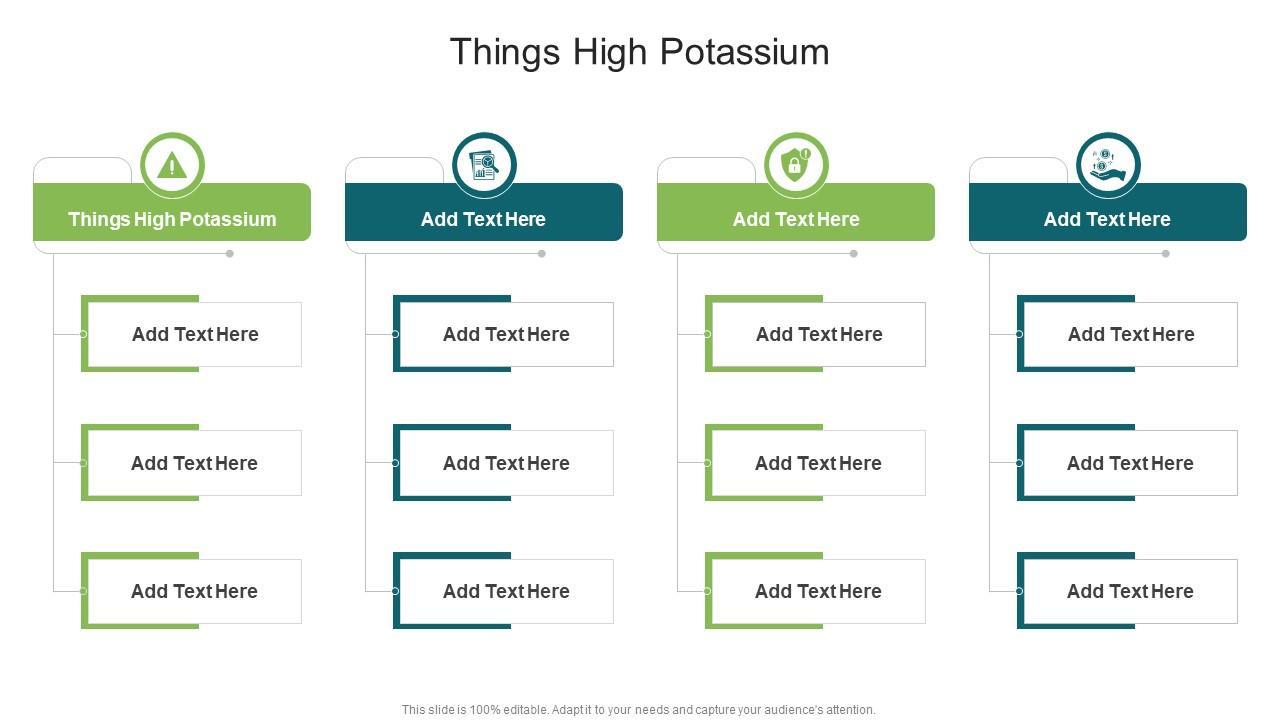 Things High Potassium

Things High Potassium

Add Text Here

Add Text Here

Add Text Here

Add Text Here

Add Text Here

Add Text Here

Add Text Here

Add Text Here

Add Text Here

Add Text Here

Add Text Here

Add Text Here

Add Text Here

Add Text Here

Add Text Here

This slide is 100% editable. Adapt it to your needs and capture your audience's attention.